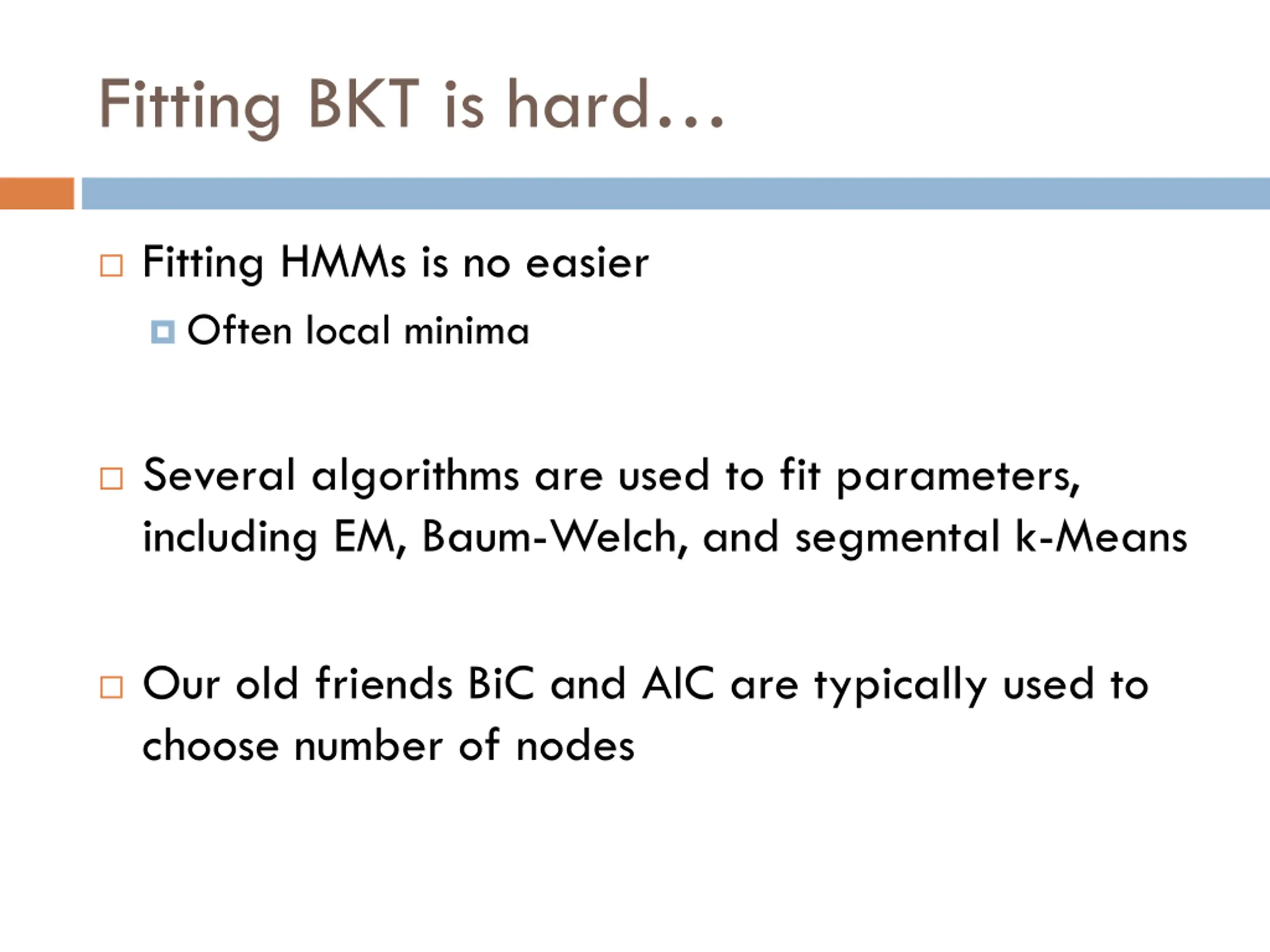 Fitting BKT is hard…

Fitting HMMs is no easier

Often local minima

Several algorithms are used to fit parameters, including EM, Baum-Welch, and segmental k-Means

Our old friends BiC and AIC are typically used to choose number of nodes